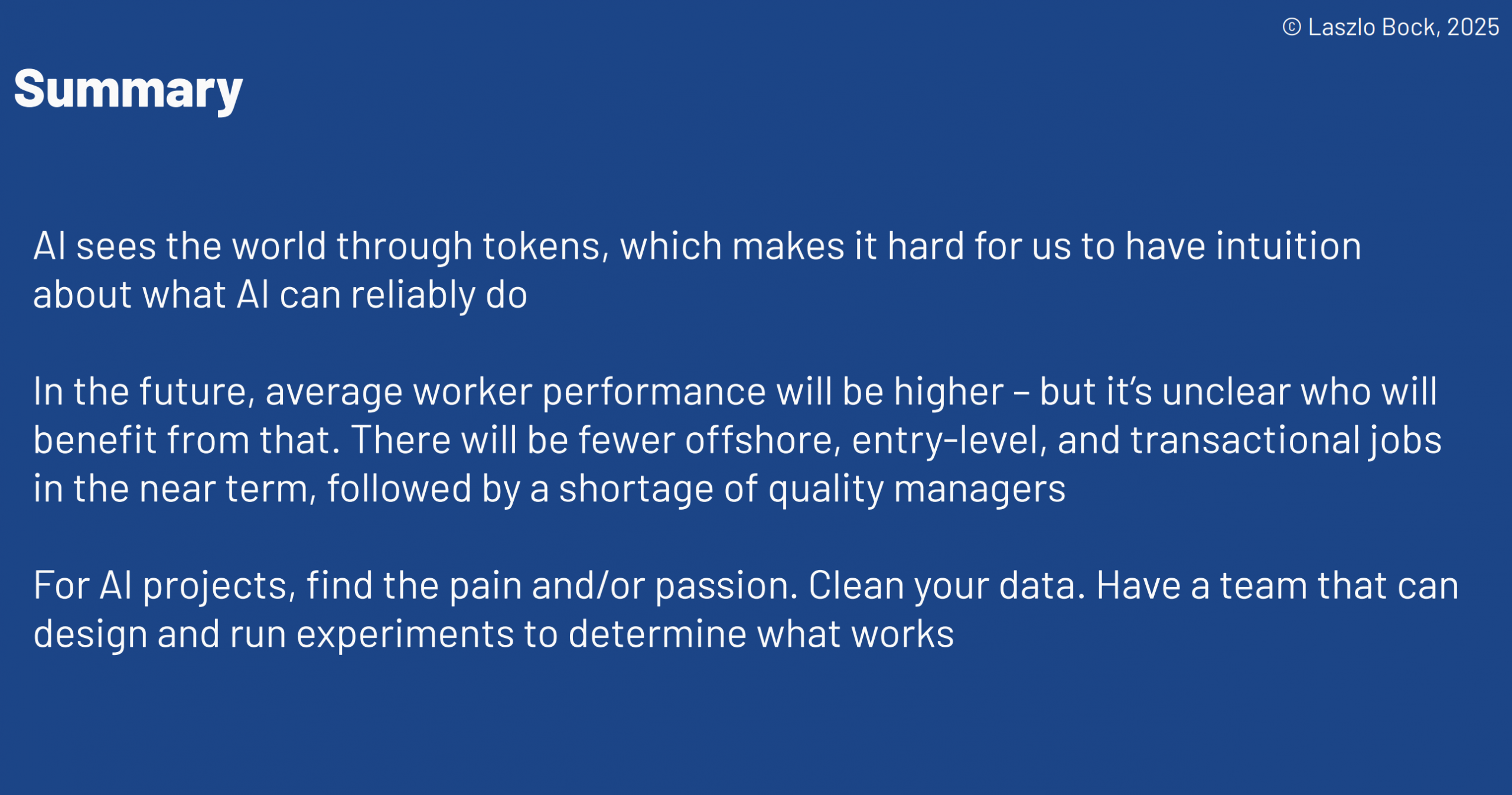 © Laszlo Bock, 2025

Summary

AI sees the world through tokens, which makes it hard for us to have intuition about what AI can reliably do

In the future, average worker performance will be higher – but it's unclear who will benefit from that. There will be fewer offshore, entry-level, and transactional jobs in the near term, followed by a shortage of quality managers

For AI projects, find the pain and/or passion. Clean your data. Have a team that can design and run experiments to determine what works